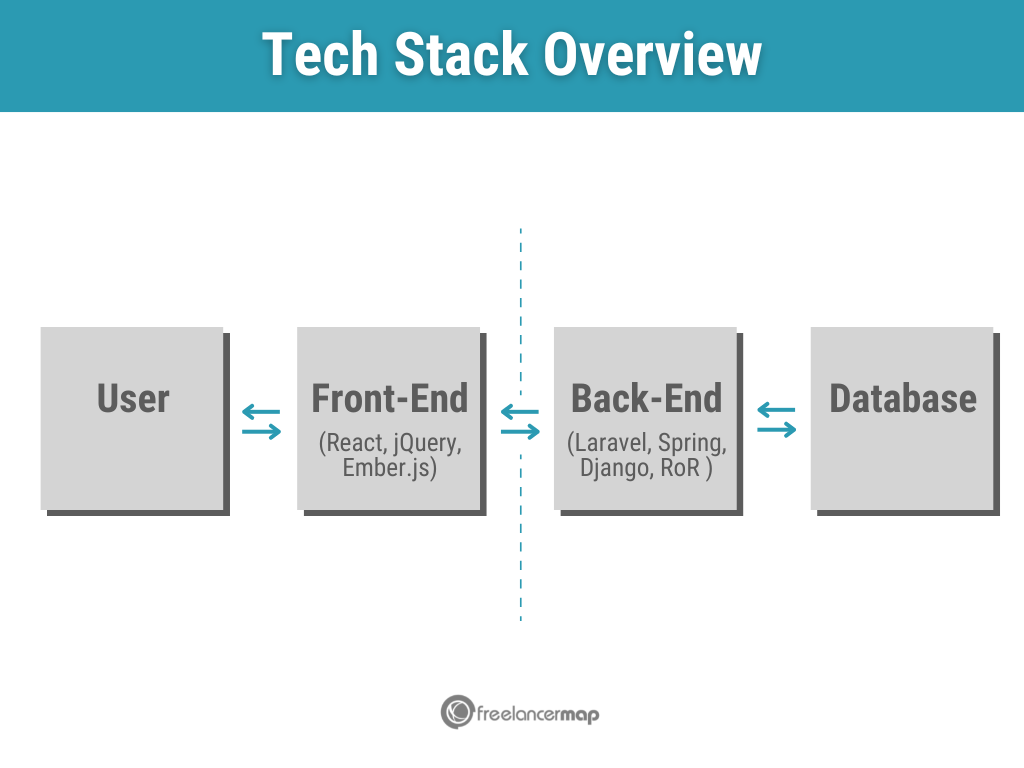 Tech Stack Overview

User

Front-End
(React, jQuery, Ember.js)

Back-End
(Laravel, Spring, Django, RoR )

Database

freelancermap